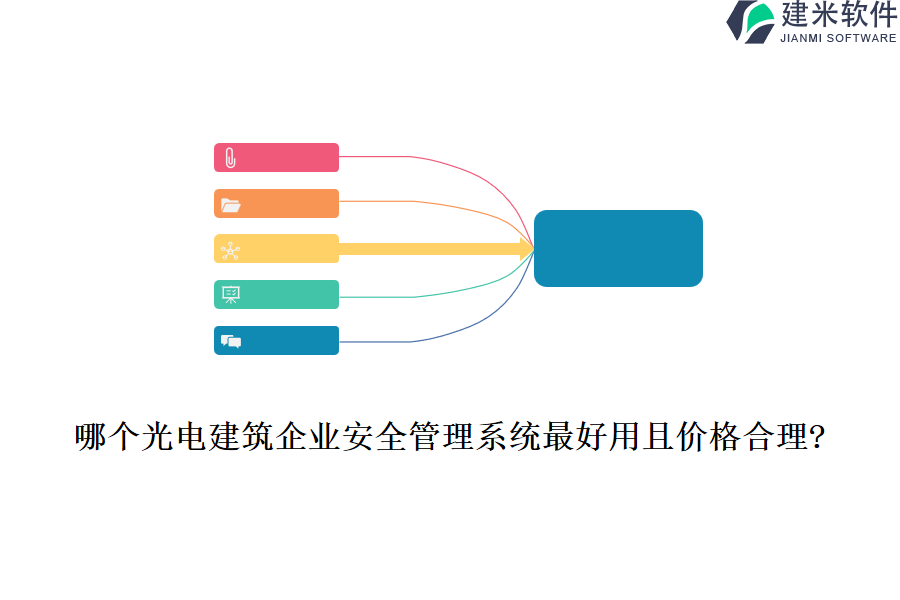 建米软件
JIANMI SOFTWARE

哪个光电建筑企业安全管理系统最好用且价格合理?